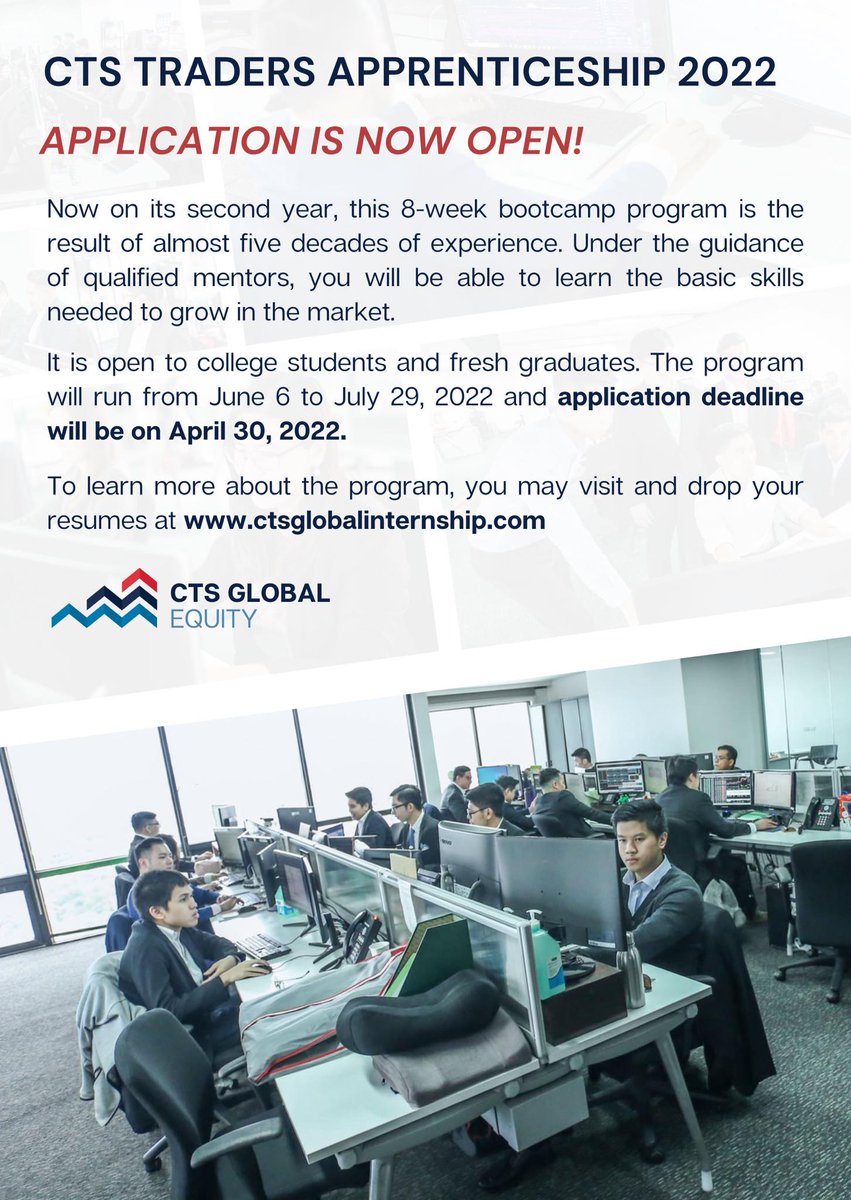 CTS TRADERS APPRENTICESHIP 2022

APPLICATION IS NOW OPEN!

Now on its second year, this 8-week bootcamp program is the result of almost five decades of experience. Under the guidance of qualified mentors, you will be able to learn the basic skills needed to grow in the market.

It is open to college students and fresh graduates. The program will run from June 6 to July 29, 2022 and application deadline will be on April 30, 2022.

To learn more about the program, you may visit and drop your resumes at www.ctsglobalinternship.com

CTS GLOBAL EQUITY